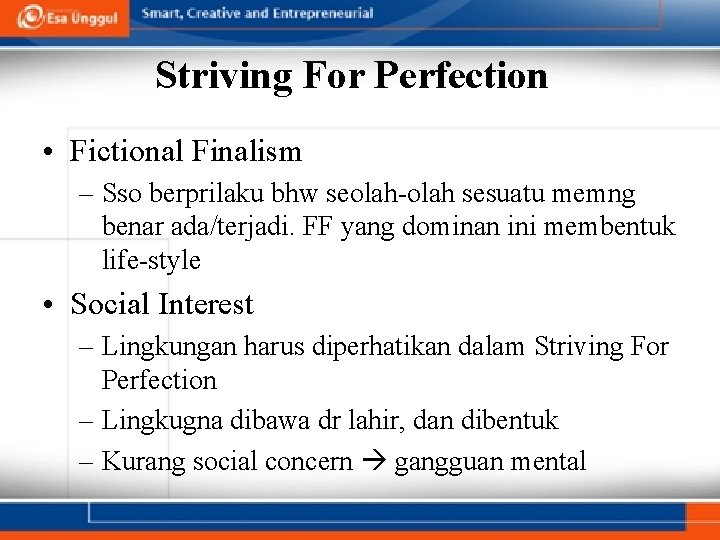 Esa Unggul Smart, Creative and Entrepreneurial

Striving For Perfection

• Fictional Finalism
– Sso berprilaku bhw seolah-olah sesuatu memng benar ada/terjadi. FF yang dominan ini membentuk life-style
• Social Interest
– Lingkungan harus diperhatikan dalam Striving For Perfection
– Lingkugna dibawa dr lahir, dan dibentuk
– Kurang social concern → gangguan mental